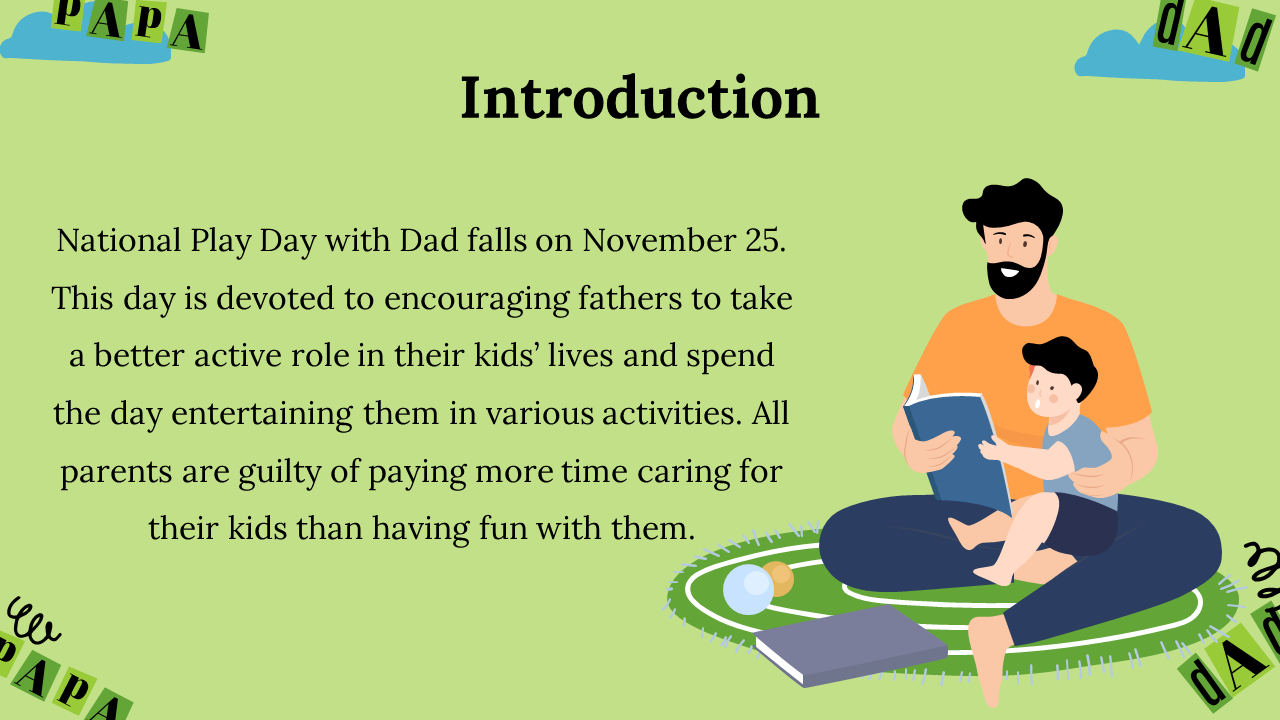 PAPA

dAd

Introduction

National Play Day with Dad falls on November 25. This day is devoted to encouraging fathers to take a better active role in their kids' lives and spend the day entertaining them in various activities. All parents are guilty of paying more time caring for their kids than having fun with them.

PAPA

dAd